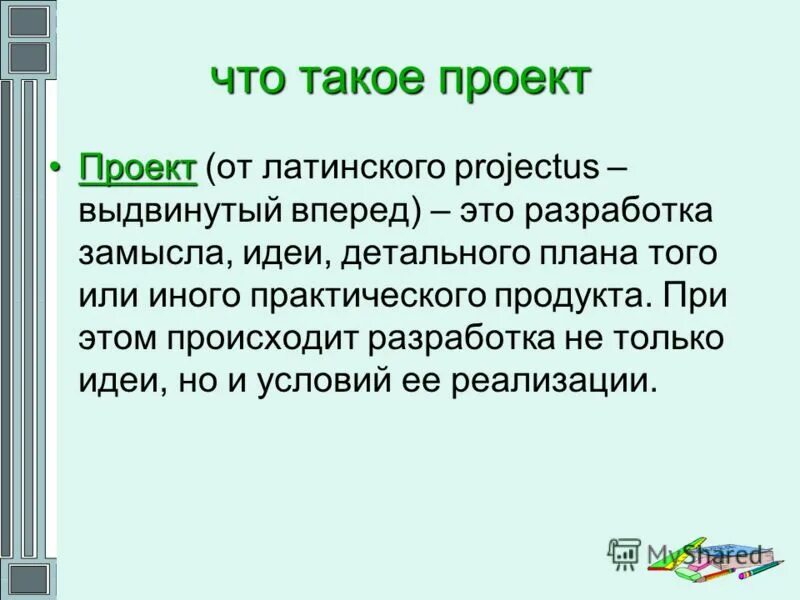 что такое проект

• Проект (от латинского projectus – выдвинутый вперед) – это разработка замысла, идеи, детального плана того или иного практического продукта. При этом происходит разработка не только идеи, но и условий ее реализации.

MyShared